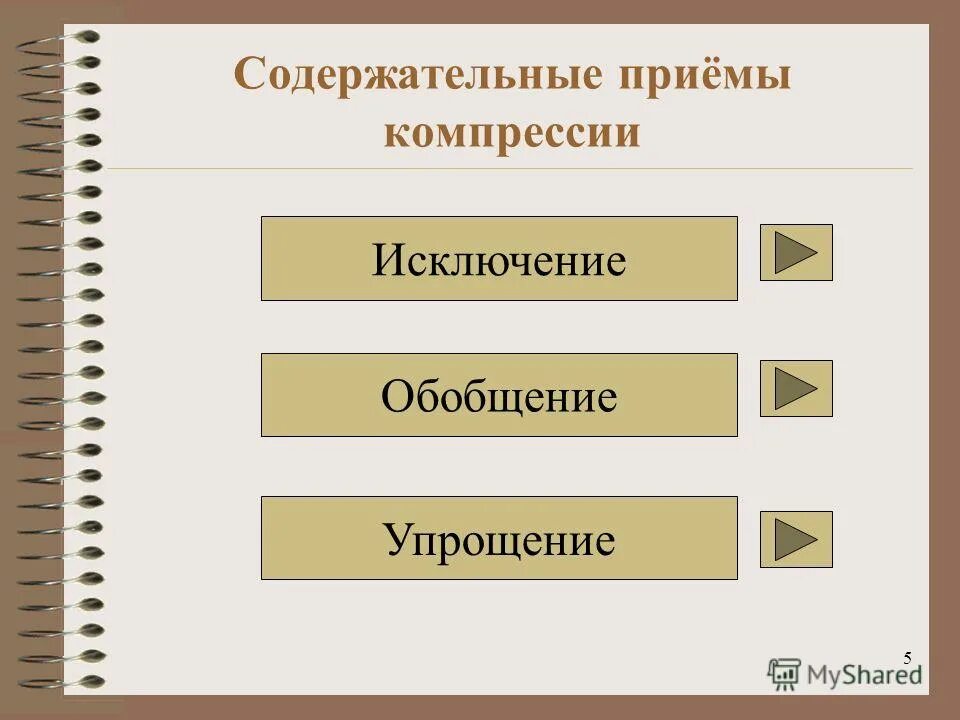 Содержательные приёмы компрессии

Исключение

Обобщение

Упрощение

5

MyShared